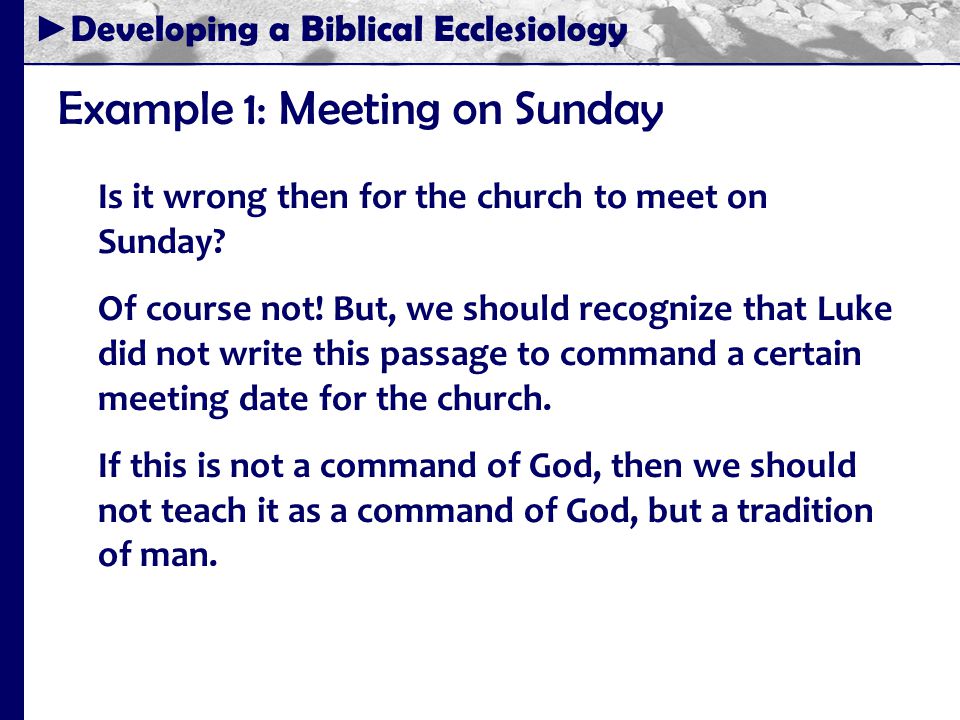 ►Developing a Biblical Ecclesiology

Example 1: Meeting on Sunday

Is it wrong then for the church to meet on Sunday?

Of course not! But, we should recognize that Luke did not write this passage to command a certain meeting date for the church.

If this is not a command of God, then we should not teach it as a command of God, but a tradition of man.